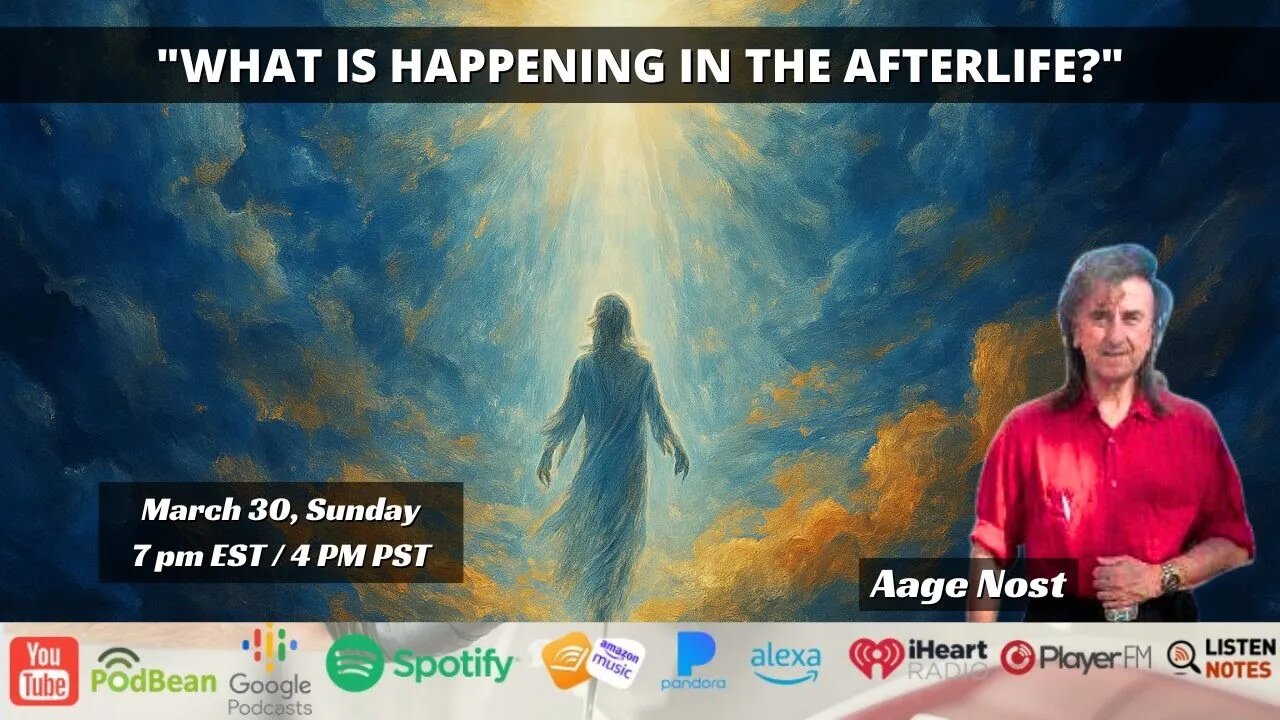 "WHAT IS HAPPENING IN THE AFTERLIFE?"

March 30, Sunday
7 pm EST / 4 PM PST

Aage Nost

You Tube PodBean Google Podcasts Spotify amazon music pandora alexa iHeart RADIO PlayerFM LISTEN NOTES